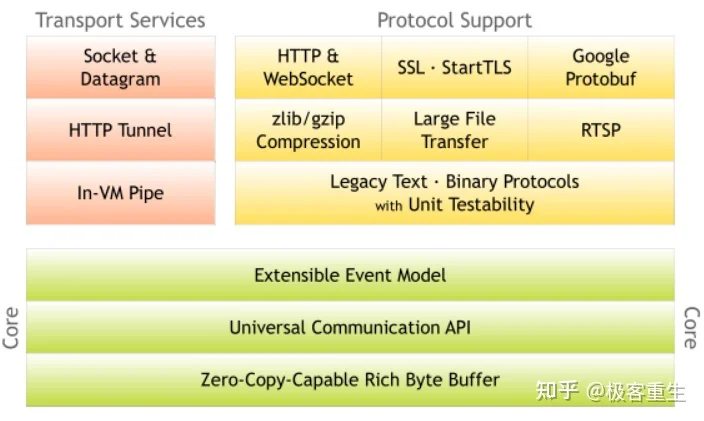 Transport Services

Socket & Datagram

HTTP Tunnel

In-VM Pipe

Protocol Support

HTTP & WebSocket

SSL · StartTLS

Google Protobuf

zlib/gzip Compression

Large File Transfer

RTSP

Legacy Text · Binary Protocols with Unit Testability

Core

Extensible Event Model

Universal Communication API

Zero-Copy-Capable Rich Byte Buffer

Core

知乎 @极客重生